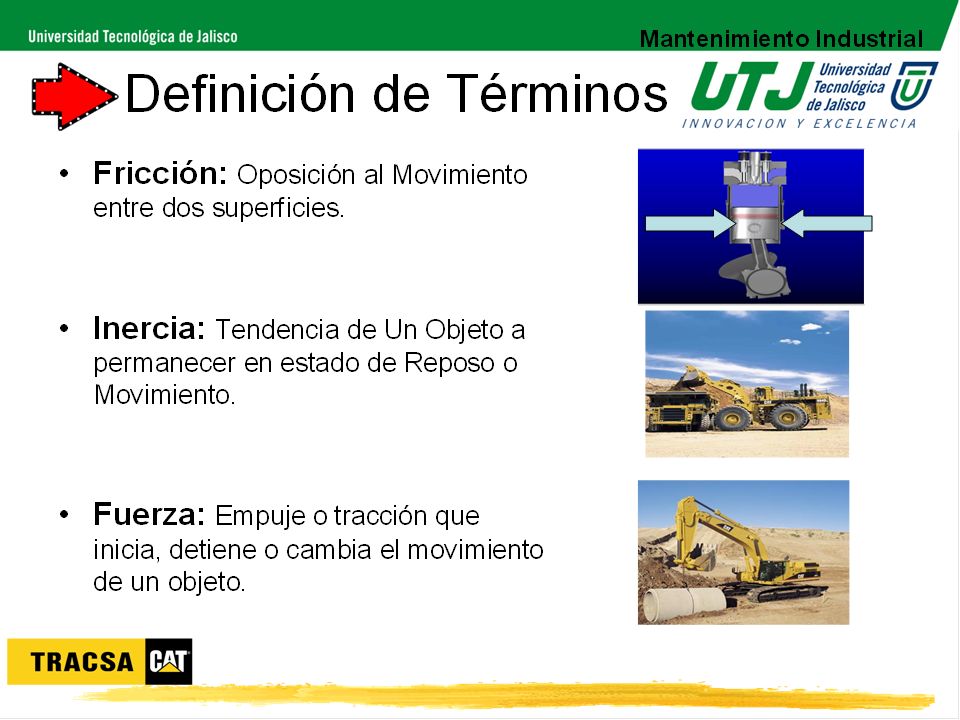 Universidad Tecnológica de Jalisco

Mantenimiento Industrial

Definición de Términos

UTJ Universidad Tecnológica de Jalisco
INNOVACION Y EXCELENCIA

• Fricción: Oposición al Movimiento entre dos superficies.

• Inercia: Tendencia de Un Objeto a permanecer en estado de Reposo o Movimiento.

• Fuerza: Empuje o tracción que inicia, detiene o cambia el movimiento de un objeto.

TRACSA CAT